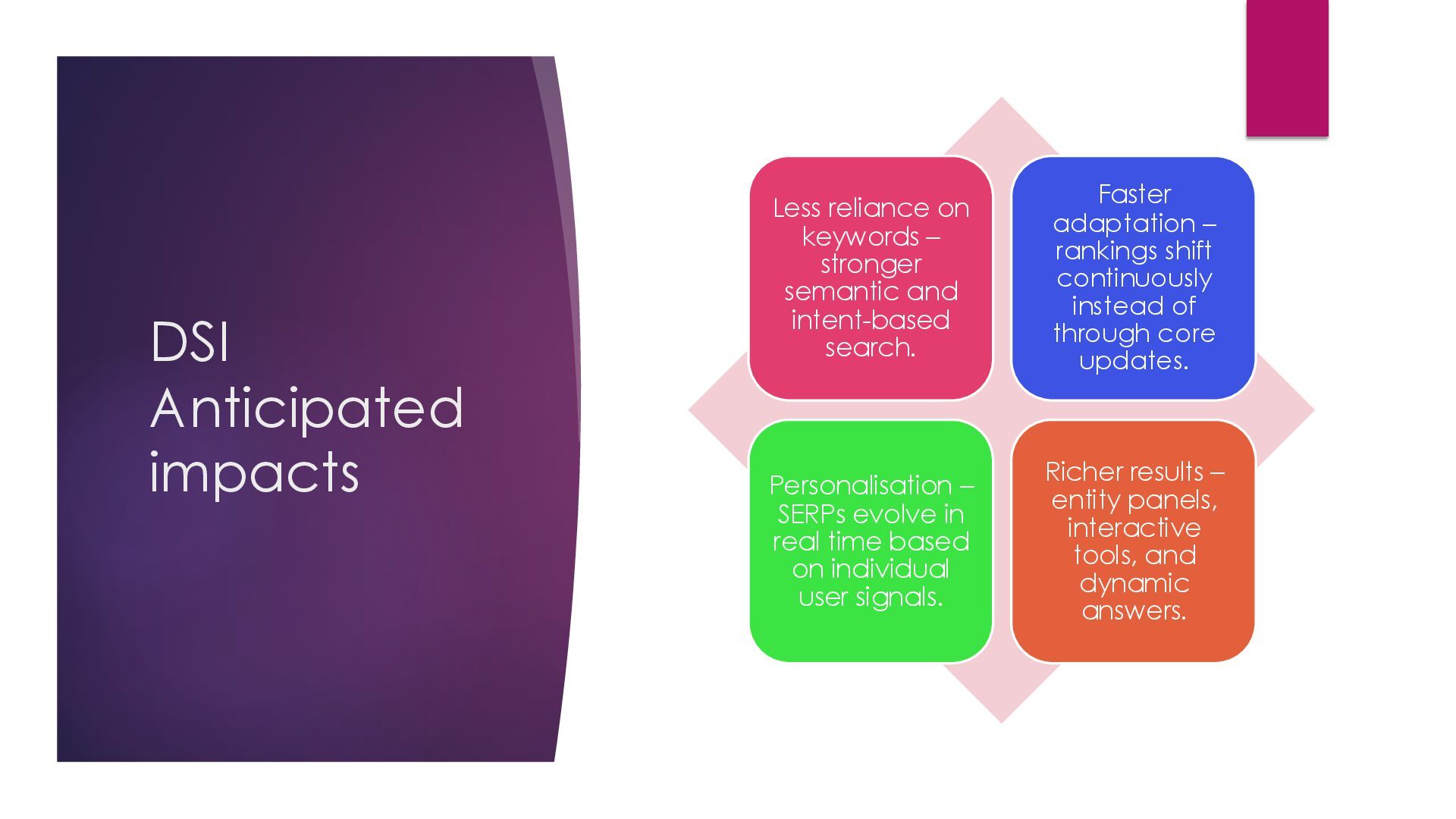 DSI Anticipated impacts

Less reliance on keywords – stronger semantic and intent-based search.

Faster adaptation – rankings shift continuously instead of through core updates.

Personalisation – SERPs evolve in real time based on individual user signals.

Richer results – entity panels, interactive tools, and dynamic answers.